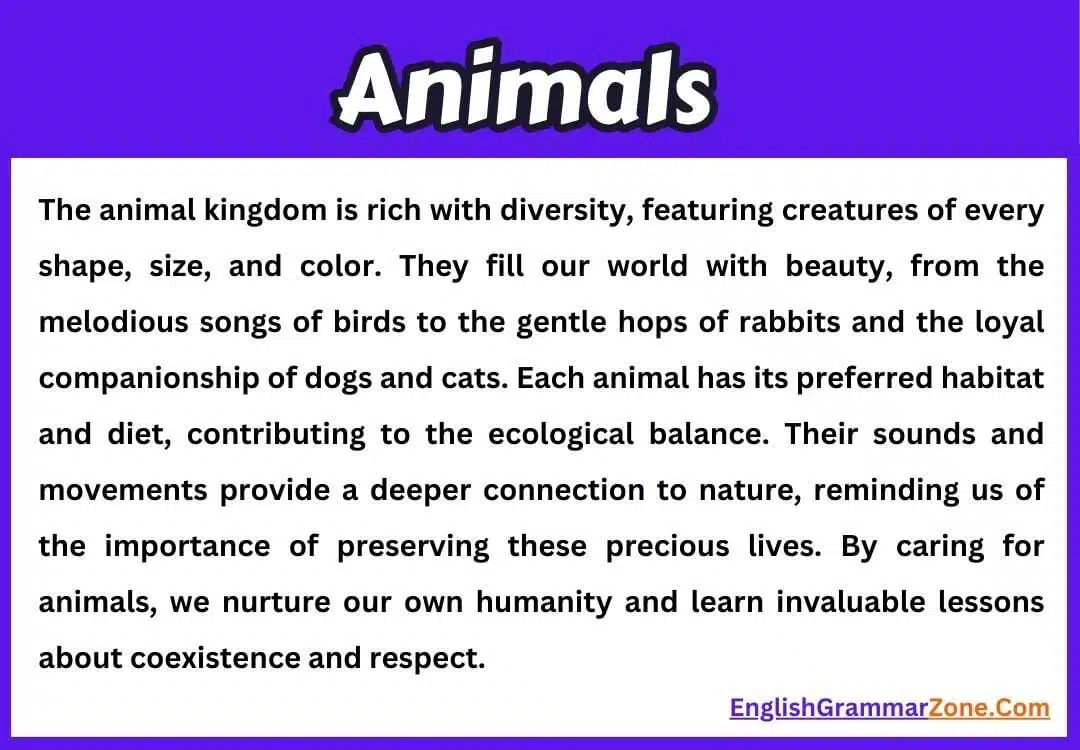 Animals

The animal kingdom is rich with diversity, featuring creatures of every shape, size, and color. They fill our world with beauty, from the melodious songs of birds to the gentle hops of rabbits and the loyal companionship of dogs and cats. Each animal has its preferred habitat and diet, contributing to the ecological balance. Their sounds and movements provide a deeper connection to nature, reminding us of the importance of preserving these precious lives. By caring for animals, we nurture our own humanity and learn invaluable lessons about coexistence and respect.

EnglishGrammarZone.Com